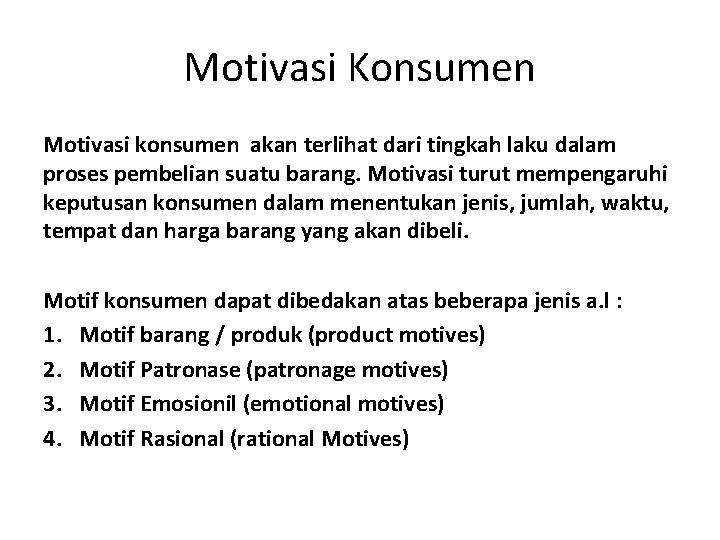 Motivasi Konsumen

Motivasi konsumen akan terlihat dari tingkah laku dalam proses pembelian suatu barang. Motivasi turut mempengaruhi keputusan konsumen dalam menentukan jenis, jumlah, waktu, tempat dan harga barang yang akan dibeli.

Motif konsumen dapat dibedakan atas beberapa jenis a.l :
1. Motif barang / produk (product motives)
2. Motif Patronase (patronage motives)
3. Motif Emosionil (emotional motives)
4. Motif Rasional (rational Motives)